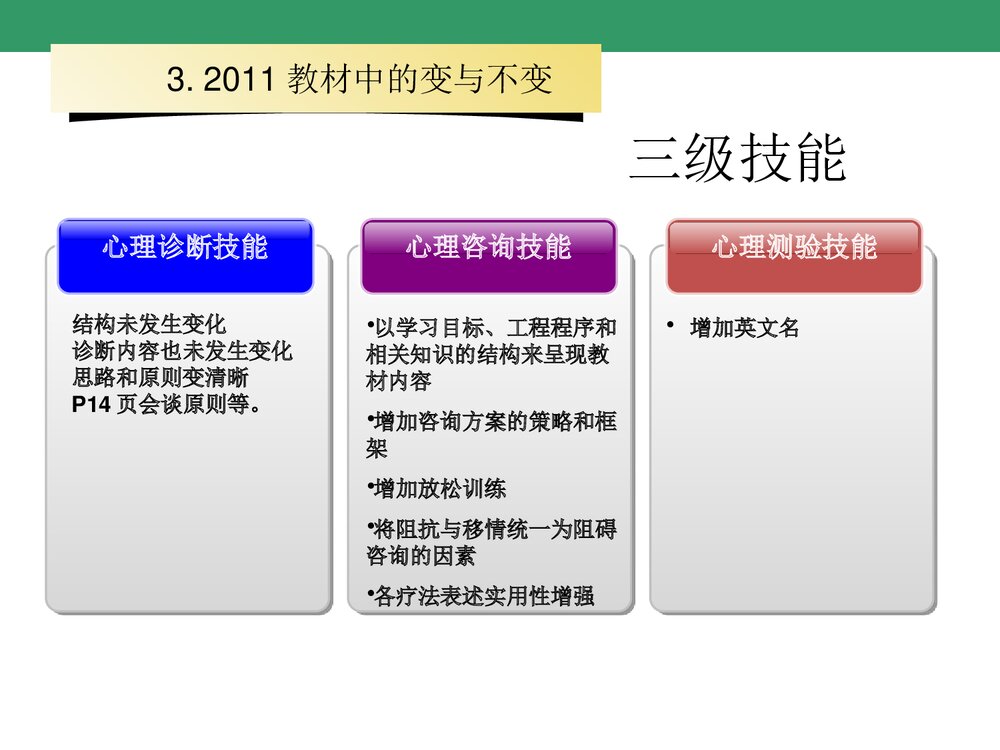 3. 2011 教材中的变与不变

三级技能

心理诊断技能

结构未发生变化
诊断内容也未发生变化
思路和原则变清晰
P14 页会谈原则等。

心理咨询技能

•以学习目标、工程程序和相关知识的结构来呈现教材内容

•增加咨询方案的策略和框架

•增加放松训练

•将阻抗与移情统一为阻碍咨询的因素

•各疗法表述实用性增强

心理测验技能

• 增加英文名